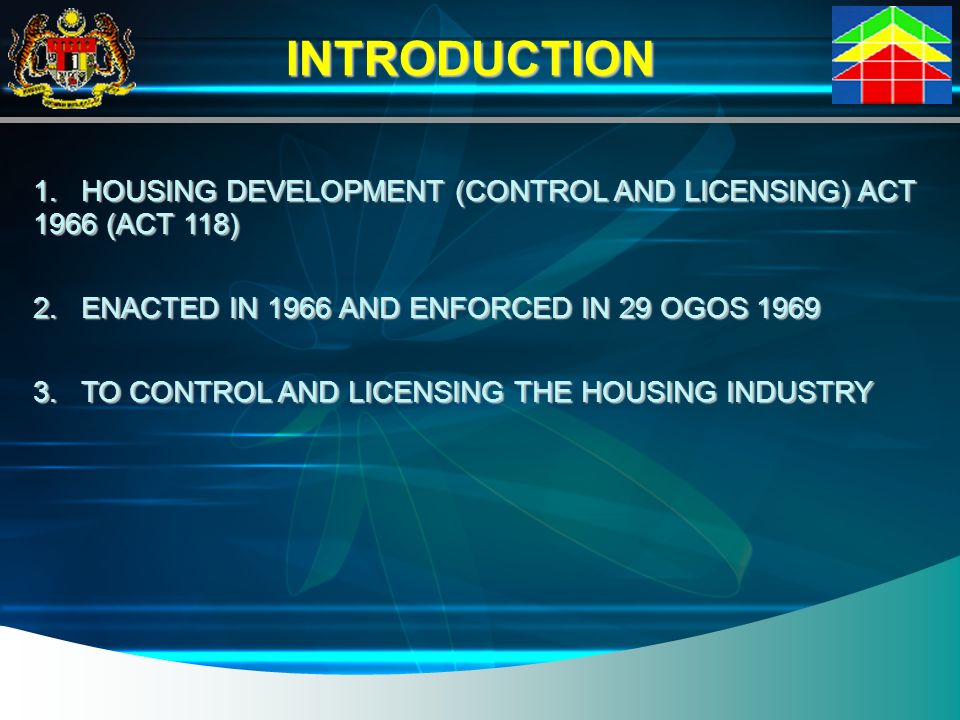 INTRODUCTION

1. HOUSING DEVELOPMENT (CONTROL AND LICENSING) ACT 1966 (ACT 118)

2. ENACTED IN 1966 AND ENFORCED IN 29 OGOS 1969

3. TO CONTROL AND LICENSING THE HOUSING INDUSTRY